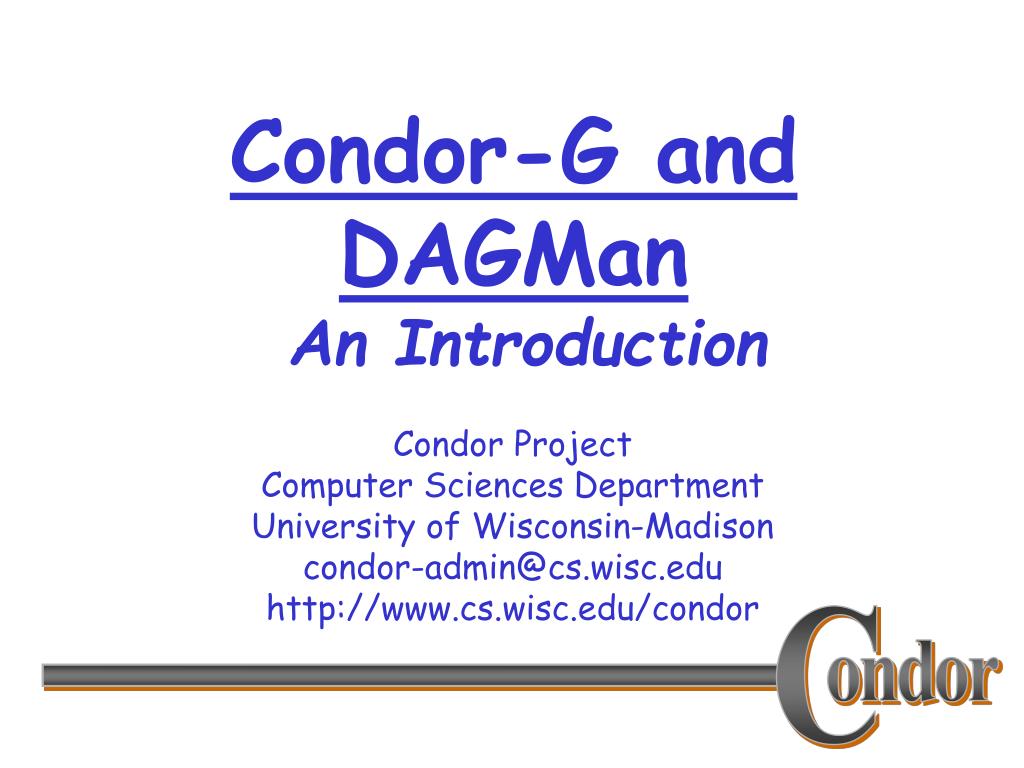 Condor-G and DAGMan
An Introduction

Condor Project
Computer Sciences Department
University of Wisconsin-Madison
condor-admin@cs.wisc.edu
http://www.cs.wisc.edu/condor

Condor